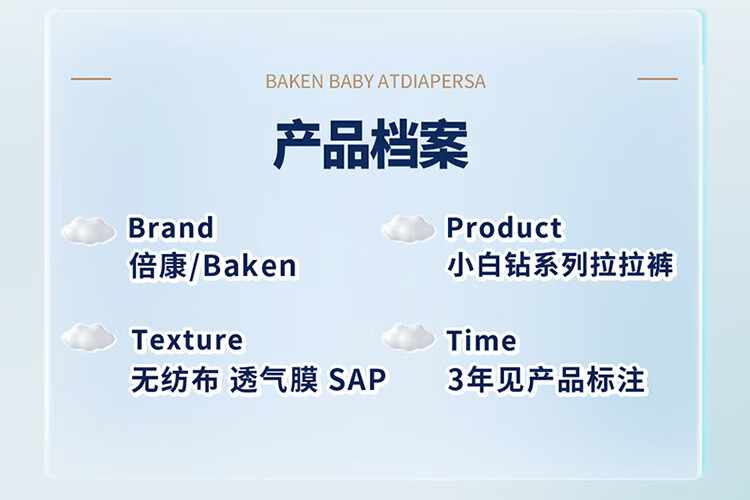 BAKEN BABY ATDIAPERSA

产品档案

Brand
倍康/Baken

Product
小白钻系列拉拉裤

Texture
无纺布 透气膜 SAP

Time
3年见产品标注